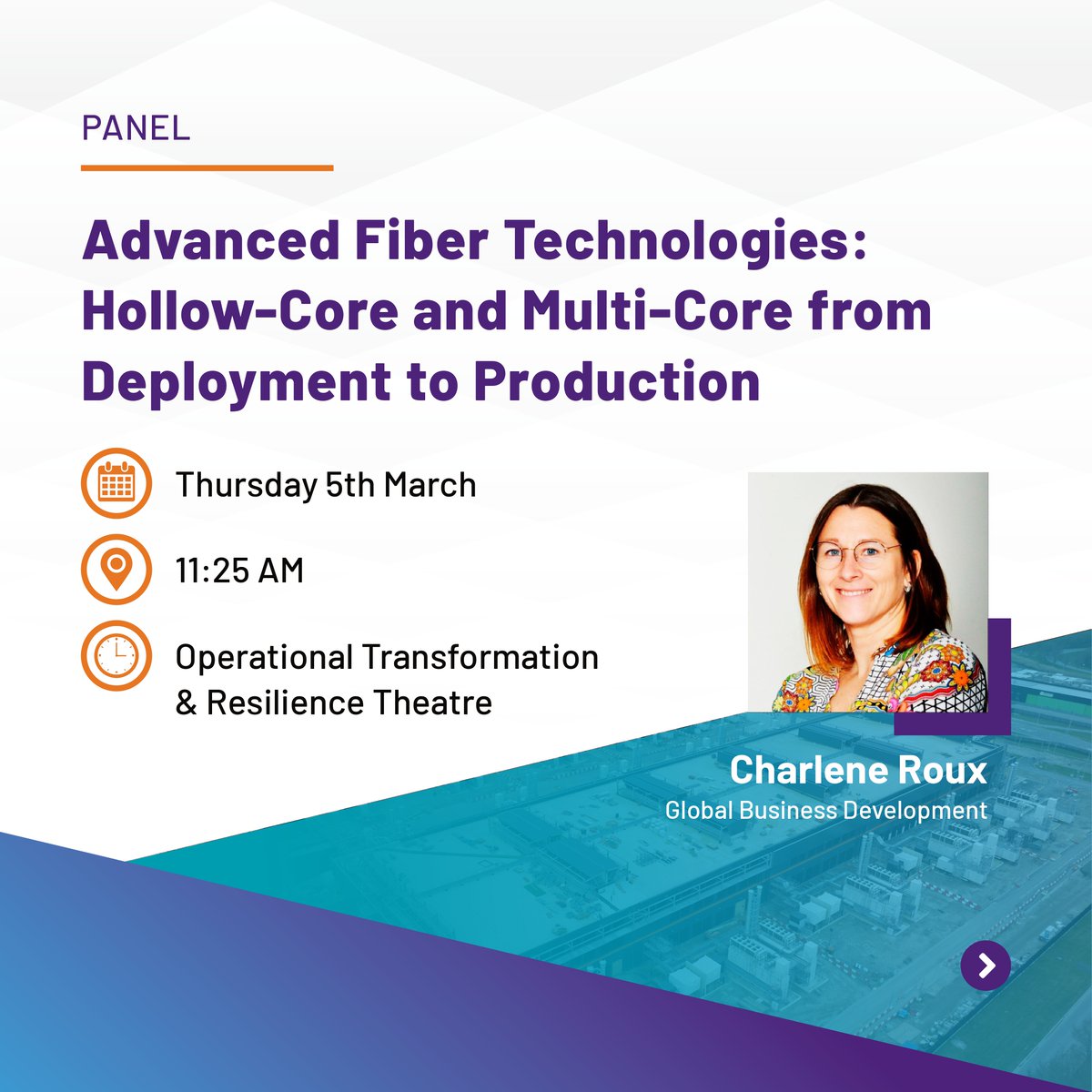 PANEL

Advanced Fiber Technologies: Hollow-Core and Multi-Core from Deployment to Production

Thursday 5th March

11:25 AM

Operational Transformation & Resilience Theatre

Charlene Roux
Global Business Development